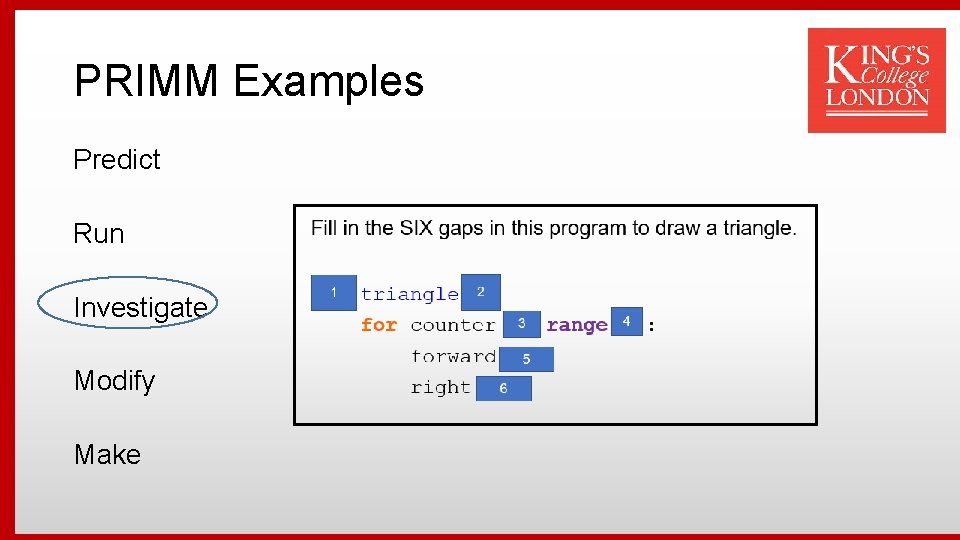 PRIMM Examples

KING'S College LONDON

Predict

Run

Investigate

Modify

Make

Fill in the SIX gaps in this program to draw a triangle.

1 triangle 2
for counter 3 range 4 :
forward 5
right 6